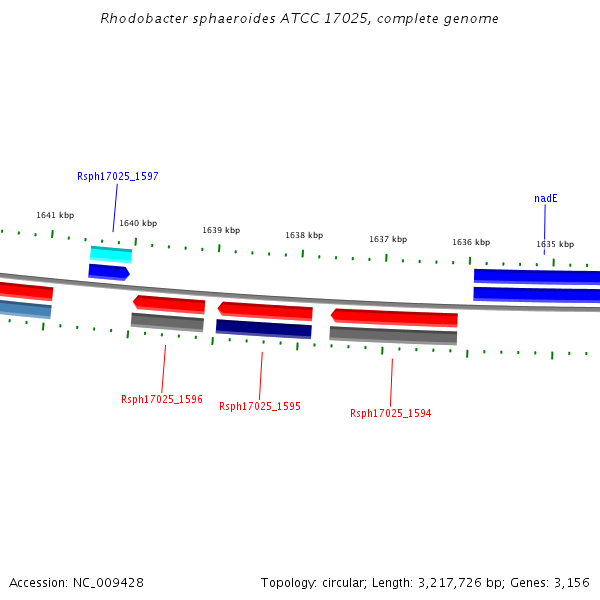 Rhodobacter sphaeroides ATCC 17025, complete genome

Rsph17025_1597

nadE

1641 kbp

1640 kbp

1639 kbp

1638 kbp

1637 kbp

1636 kbp

1635 kbp

Rsph17025_1596

Rsph17025_1595

Rsph17025_1594

Accession: NC_009428

Topology: circular; Length: 3,217,726 bp; Genes: 3,156